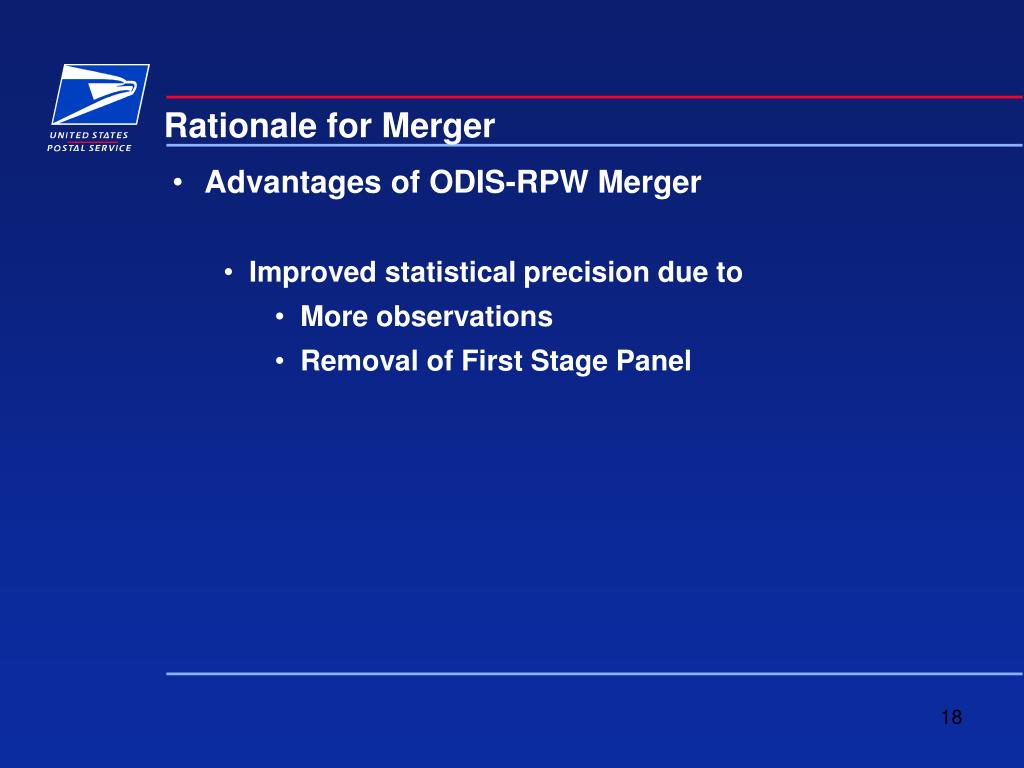 UNITED STATES POSTAL SERVICE

Rationale for Merger

• Advantages of ODIS-RPW Merger

• Improved statistical precision due to
• More observations
• Removal of First Stage Panel

18